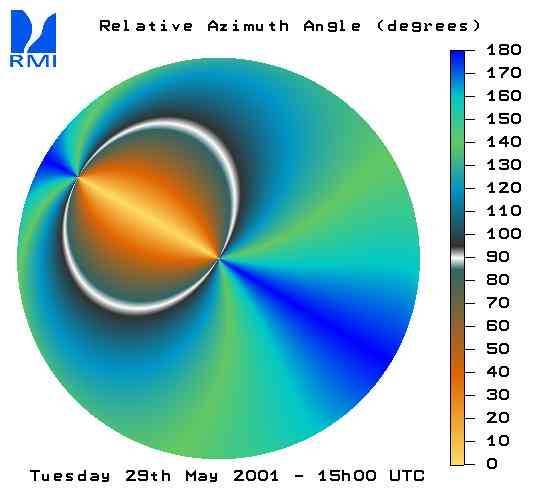 RMI

Relative Azimuth Angle (degrees)

180
170
160
150
140
130
120
110
100
90
80
70
60
50
40
30
20
10
0

Tuesday 29th May 2001 - 15h00 UTC